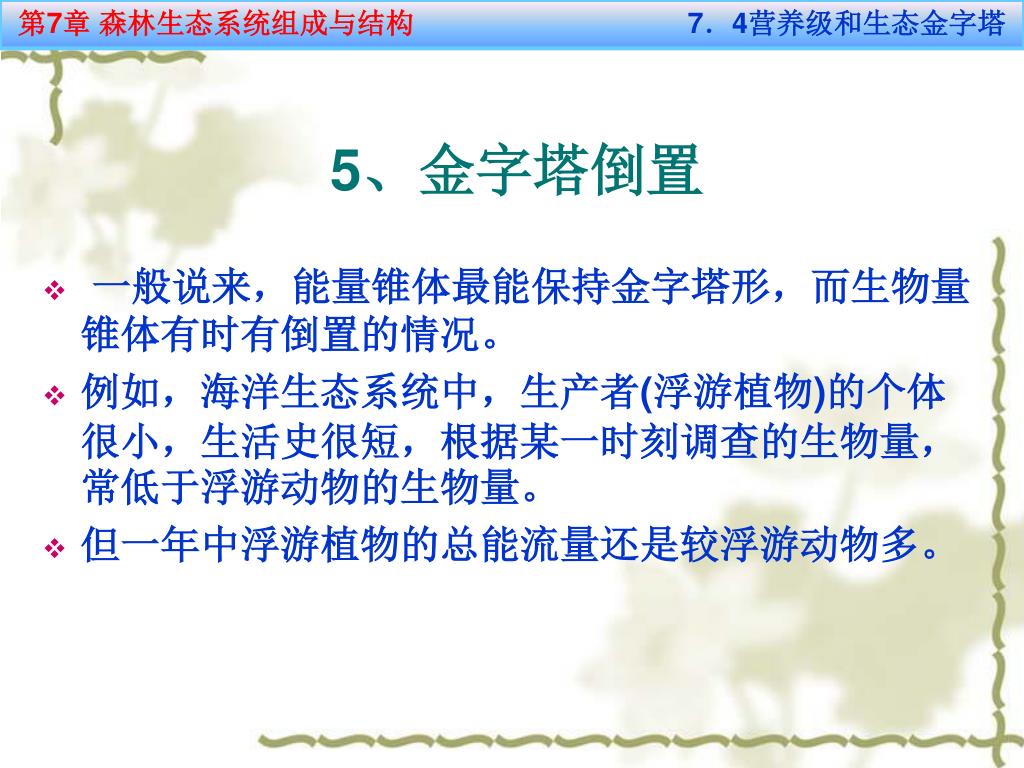 第7章 森林生态系统组成与结构

7．4营养级和生态金字塔

5、金字塔倒置

❖ 一般说来，能量锥体最能保持金字塔形，而生物量锥体有时有倒置的情况。

❖ 例如，海洋生态系统中，生产者(浮游植物)的个体很小，生活史很短，根据某一时刻调查的生物量，常低于浮游动物的生物量。

❖ 但一年中浮游植物的总能流量还是较浮游动物多。